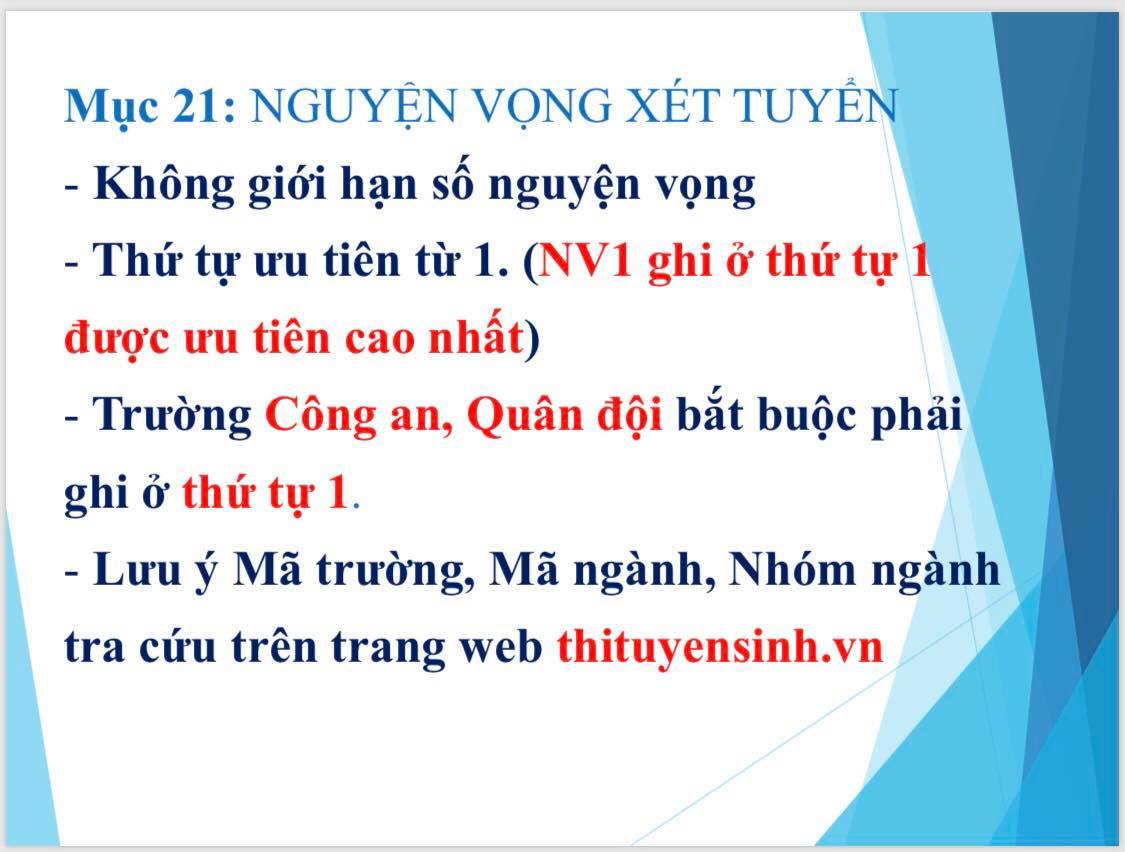 Mục 21: NGUYỆN VỌNG XÉT TUYỂN
- Không giới hạn số nguyện vọng
- Thứ tự ưu tiên từ 1. (NV1 ghi ở thứ tự 1 được ưu tiên cao nhất)
- Trường Công an, Quân đội bắt buộc phải ghi ở thứ tự 1.
- Lưu ý Mã trường, Mã ngành, Nhóm ngành tra cứu trên trang web thituyensinh.vn